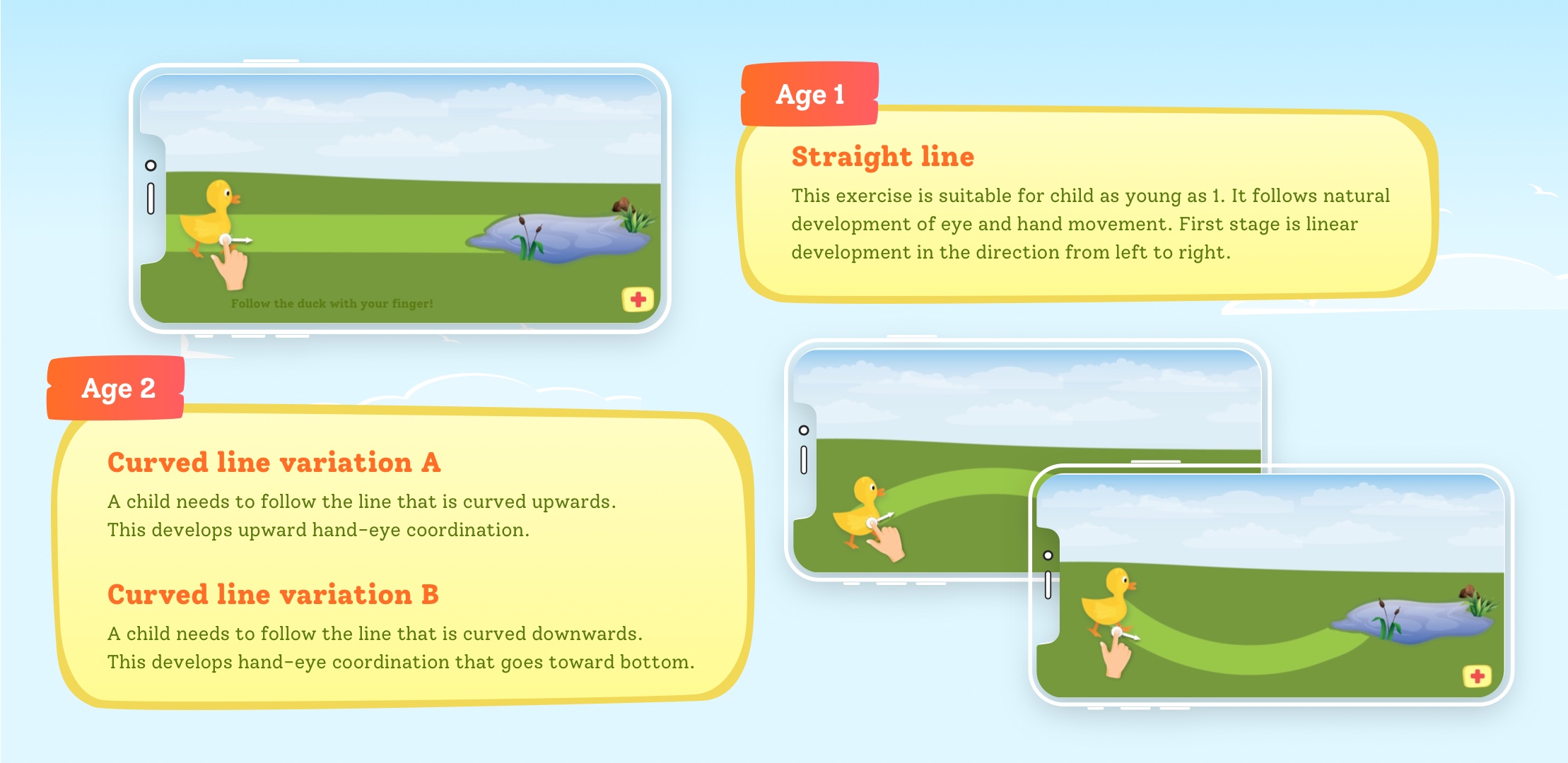 Follow the duck with your finger!

Age 1

Straight line

This exercise is suitable for child as young as 1. It follows natural development of eye and hand movement. First stage is linear development in the direction from left to right.

Age 2

Curved line variation A

A child needs to follow the line that is curved upwards. This develops upward hand-eye coordination.

Curved line variation B

A child needs to follow the line that is curved downwards. This develops hand-eye coordination that goes toward bottom.